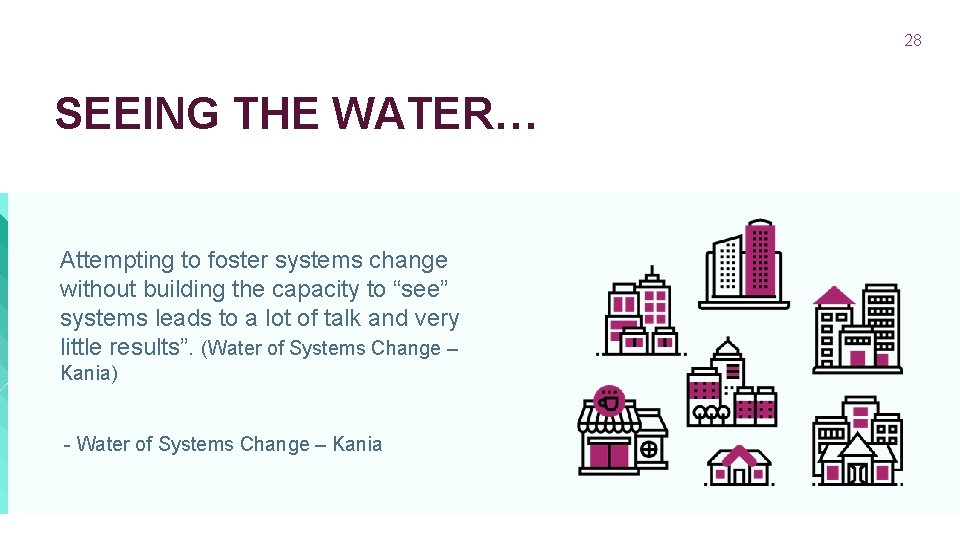 28

SEEING THE WATER…

Attempting to foster systems change without building the capacity to “see” systems leads to a lot of talk and very little results”. (Water of Systems Change – Kania)

- Water of Systems Change – Kania